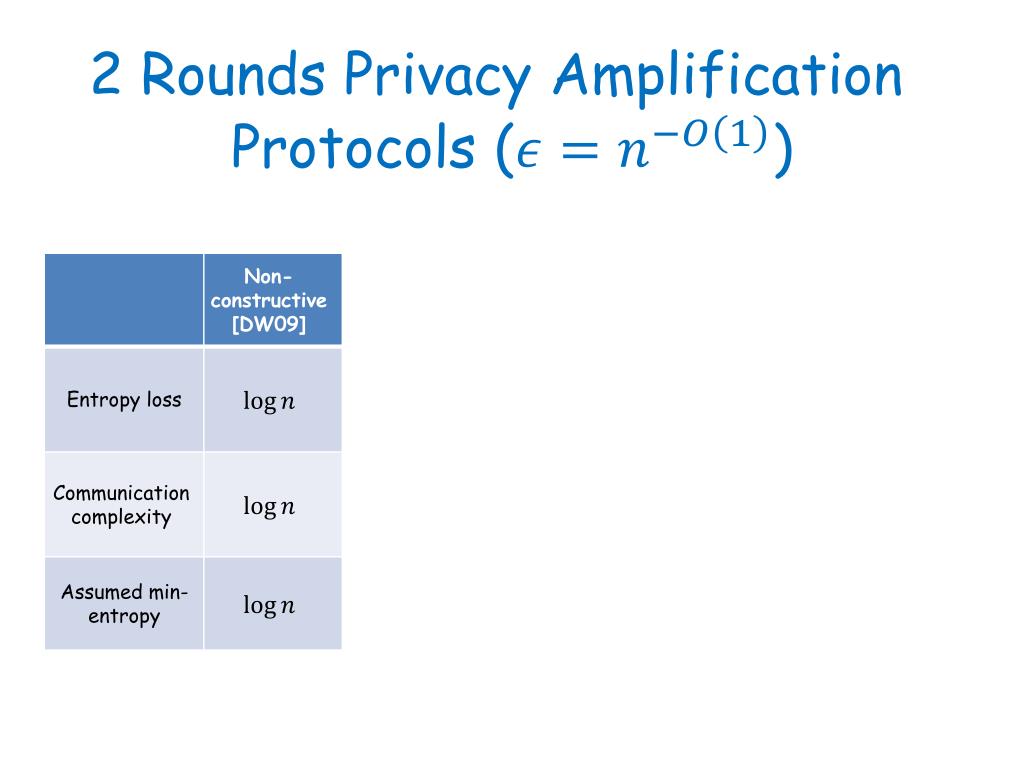 2 Rounds Privacy Amplification Protocols ($\epsilon = n^{-O(1)}$)

| | Non-constructive [DW09] |
|---|---|
| Entropy loss | $\log n$ |
| Communication complexity | $\log n$ |
| Assumed min-entropy | $\log n$ |